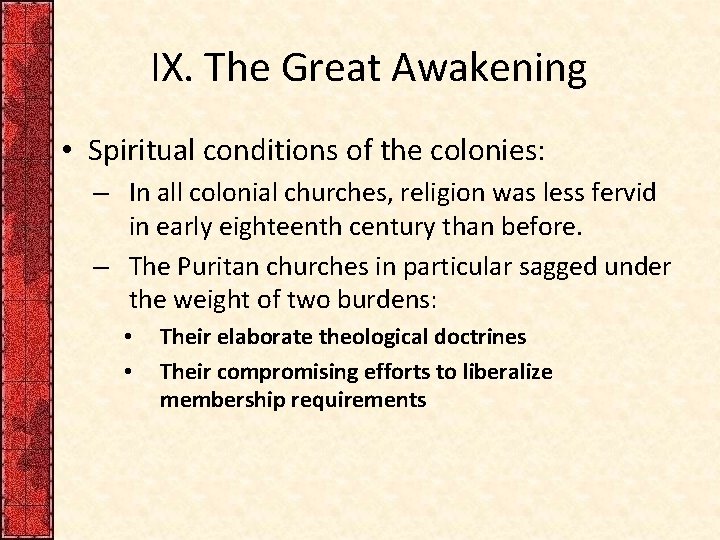 IX. The Great Awakening

• Spiritual conditions of the colonies:
– In all colonial churches, religion was less fervid in early eighteenth century than before.
– The Puritan churches in particular sagged under the weight of two burdens:
• Their elaborate theological doctrines
• Their compromising efforts to liberalize membership requirements